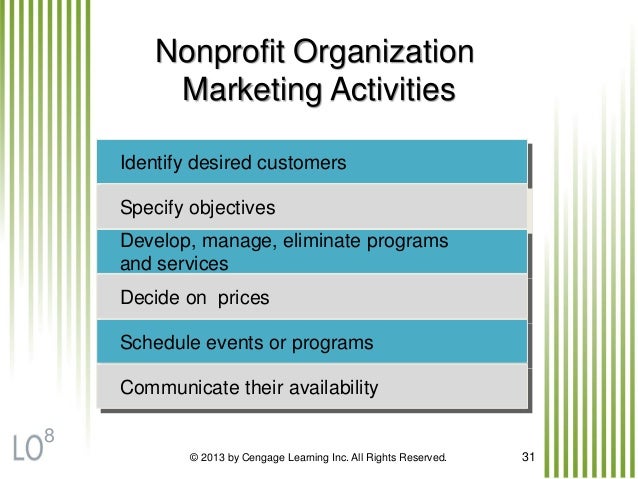 Nonprofit Organization Marketing Activities

Identify desired customers

Specify objectives

Develop, manage, eliminate programs and services

Decide on prices

Schedule events or programs

Communicate their availability

LO$^8$

© 2013 by Cengage Learning Inc. All Rights Reserved.

31